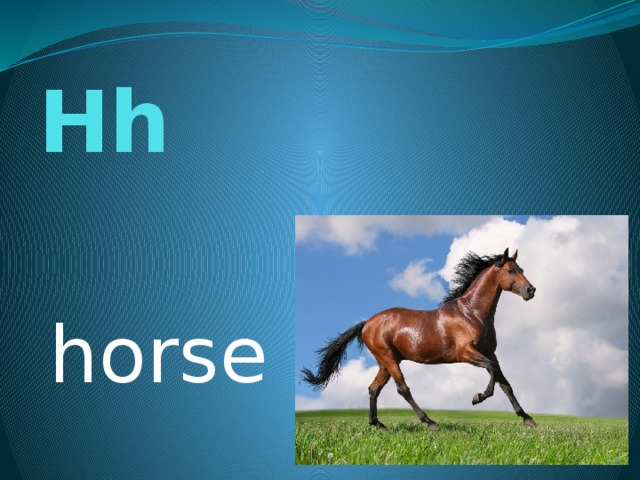 Hh

horse